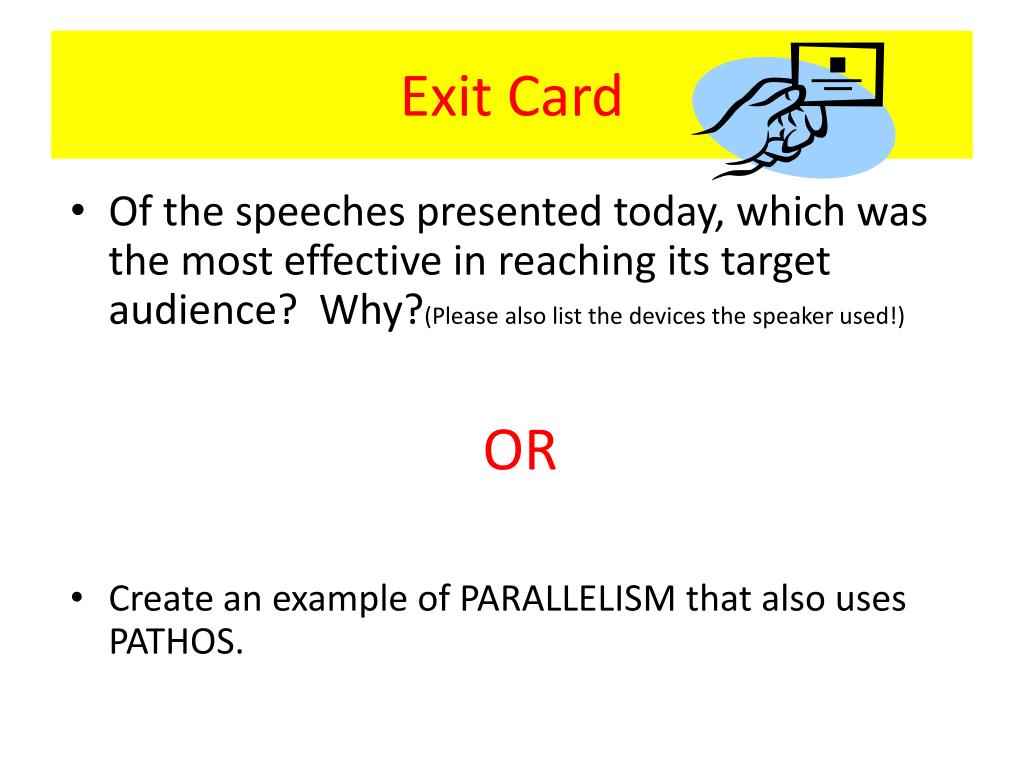 Exit Card

• Of the speeches presented today, which was the most effective in reaching its target audience? Why?(Please also list the devices the speaker used!)

OR

• Create an example of PARALLELISM that also uses PATHOS.